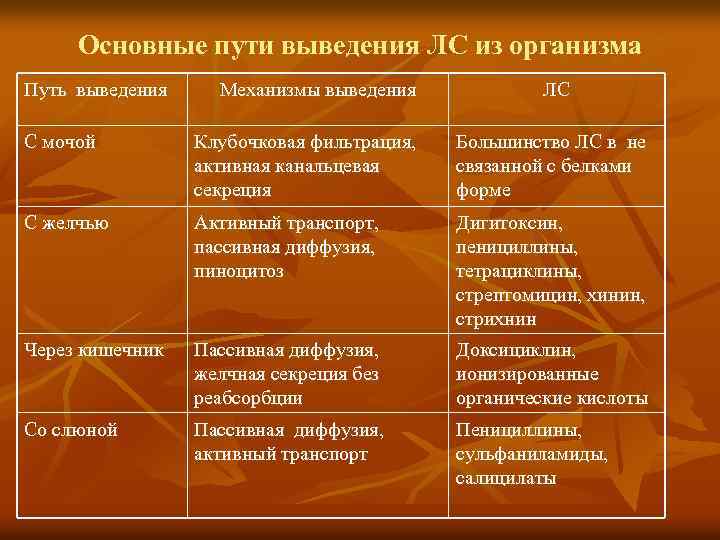 Основные пути выведения ЛС из организма

| Путь выведения | Механизмы выведения | ЛС |
|---|---|---|
| С мочой | Клубочковая фильтрация, активная канальцевая секреция | Большинство ЛС в не связанной с белками форме |
| С желчью | Активный транспорт, пассивная диффузия, пиноцитоз | Дигитоксин, пенициллины, тетрациклины, стрептомицин, хинин, стрихнин |
| Через кишечник | Пассивная диффузия, желчная секреция без реабсорбции | Доксициклин, ионизированные органические кислоты |
| Со слюной | Пассивная диффузия, активный транспорт | Пенициллины, сульфаниламиды, салицилаты |